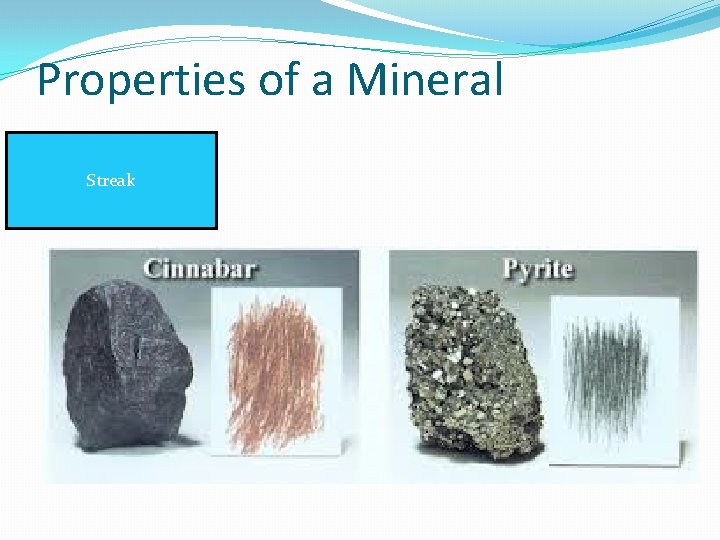 Properties of a Mineral

Streak

Cinnabar

Pyrite